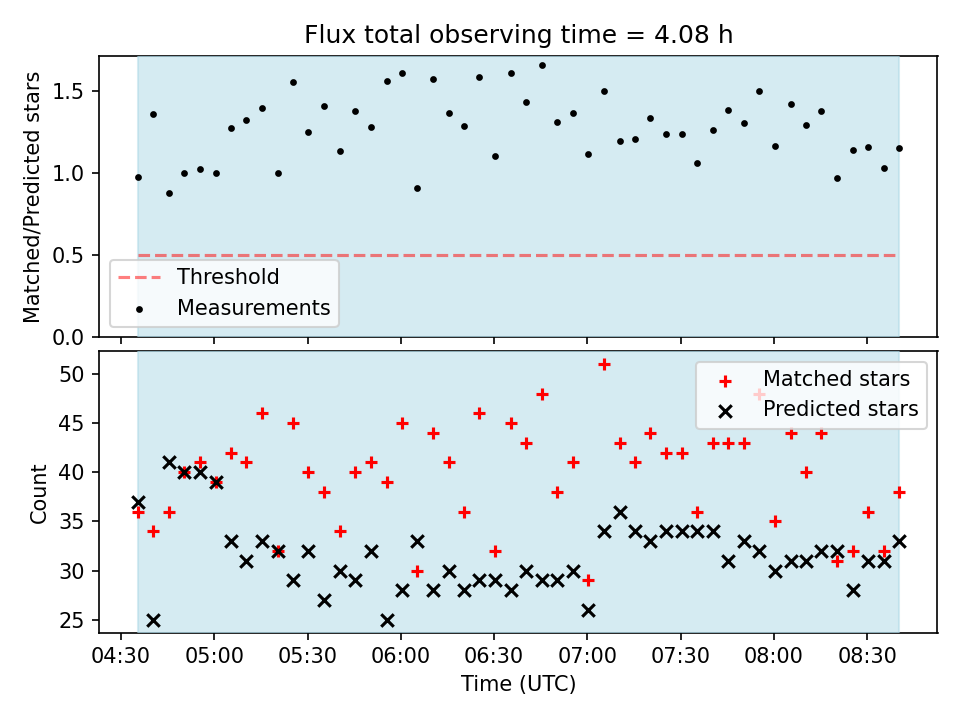 Flux total observing time = 4.08 h

Matched/Predicted stars

1.5
1.0
0.5
0.0

Threshold
Measurements

Count

50
45
40
35
30
25

Matched stars
Predicted stars

04:30
05:00
05:30
06:00
06:30
07:00
07:30
08:00
08:30

Time (UTC)